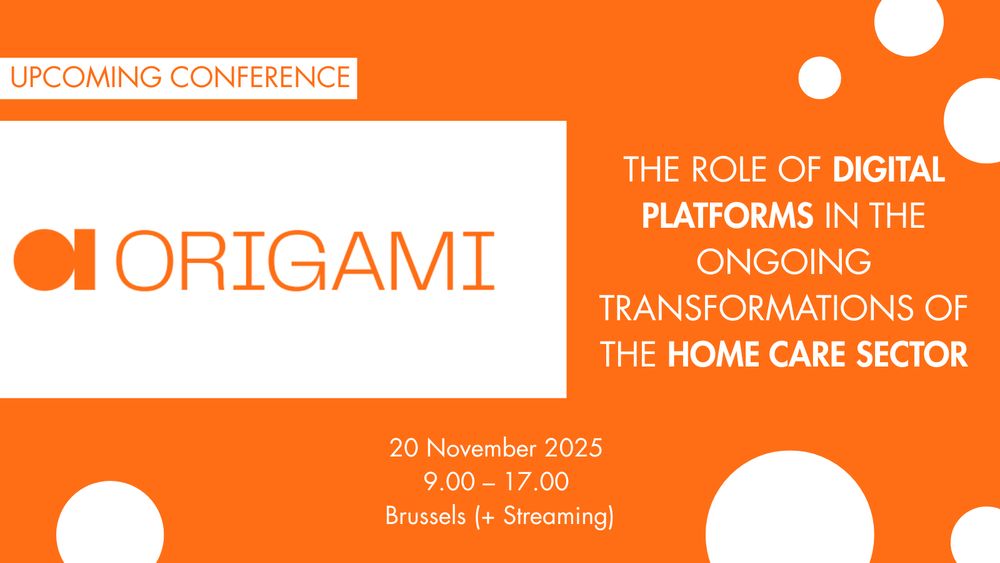 UPCOMING CONFERENCE

ORIGAMI

THE ROLE OF DIGITAL PLATFORMS IN THE ONGOING TRANSFORMATIONS OF THE HOME CARE SECTOR

20 November 2025
9.00 – 17.00
Brussels (+ Streaming)